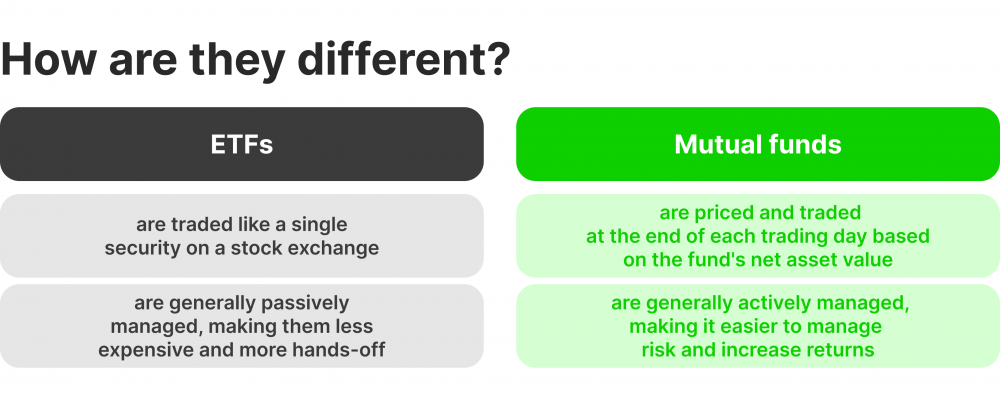 How are they different?

| ETFs | Mutual funds |
|---|---|
| are traded like a single security on a stock exchange | are priced and traded at the end of each trading day based on the fund's net asset value |
| are generally passively managed, making them less expensive and more hands-off | are generally actively managed, making it easier to manage risk and increase returns |